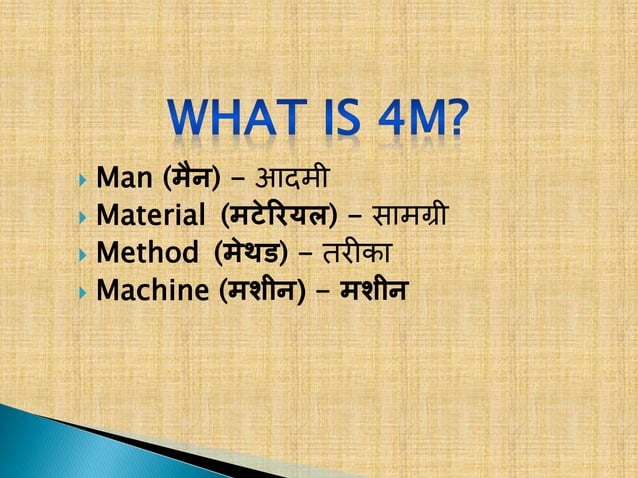 WHAT IS 4M?

Man (मैन) – आदमी
Material (मटेरियल) – सामग्री
Method (मेथड) – तरीका
Machine (मशीन) – मशीन